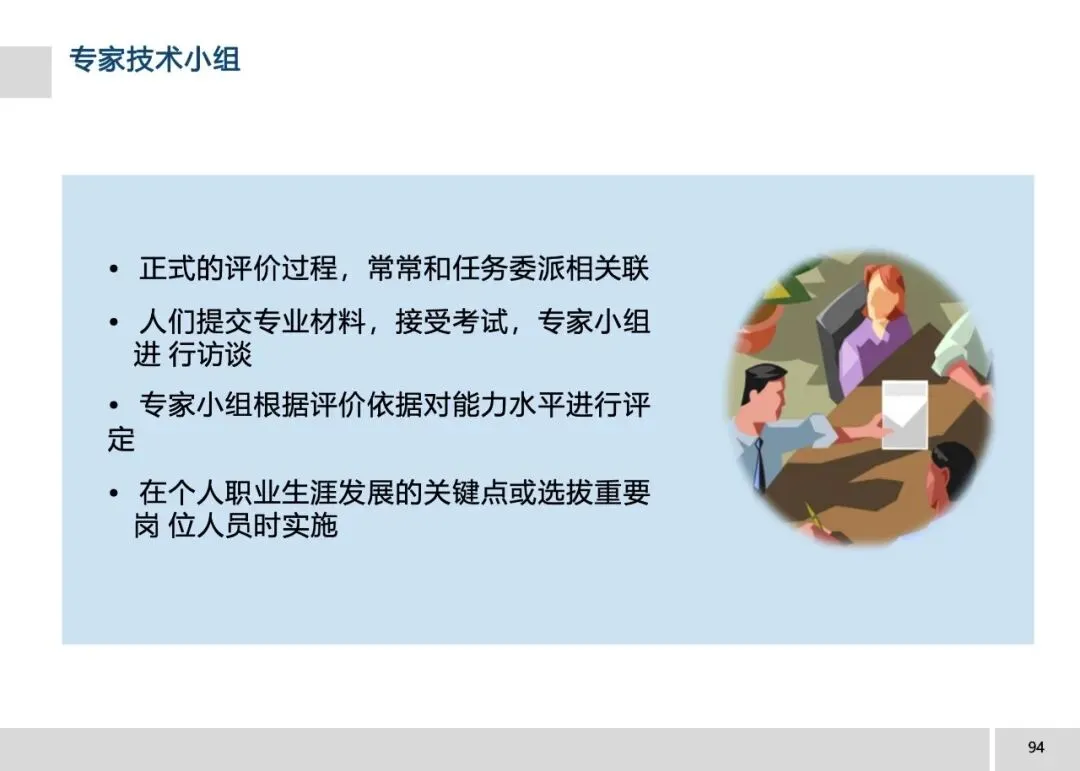 专家技术小组

• 正式的评价过程，常常和任务委派相关联

• 人们提交专业材料，接受考试，专家小组进 行访谈

• 专家小组根据评价依据对能力水平进行评定

• 在个人职业生涯发展的关键点或选拔重要岗 位人员时实施

94